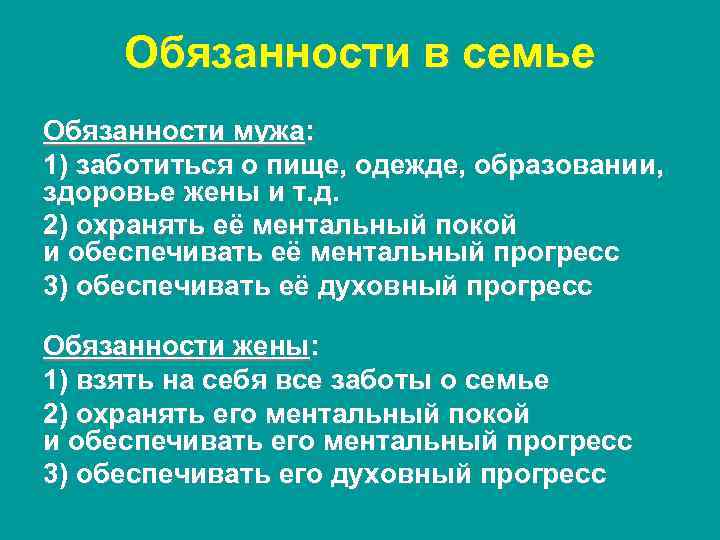 Обязанности в семье

Обязанности мужа:

1) заботиться о пище, одежде, образовании, здоровье жены и т.д.

2) охранять её ментальный покой и обеспечивать её ментальный прогресс

3) обеспечивать её духовный прогресс

Обязанности жены:

1) взять на себя все заботы о семье

2) охранять его ментальный покой и обеспечивать его ментальный прогресс

3) обеспечивать его духовный прогресс